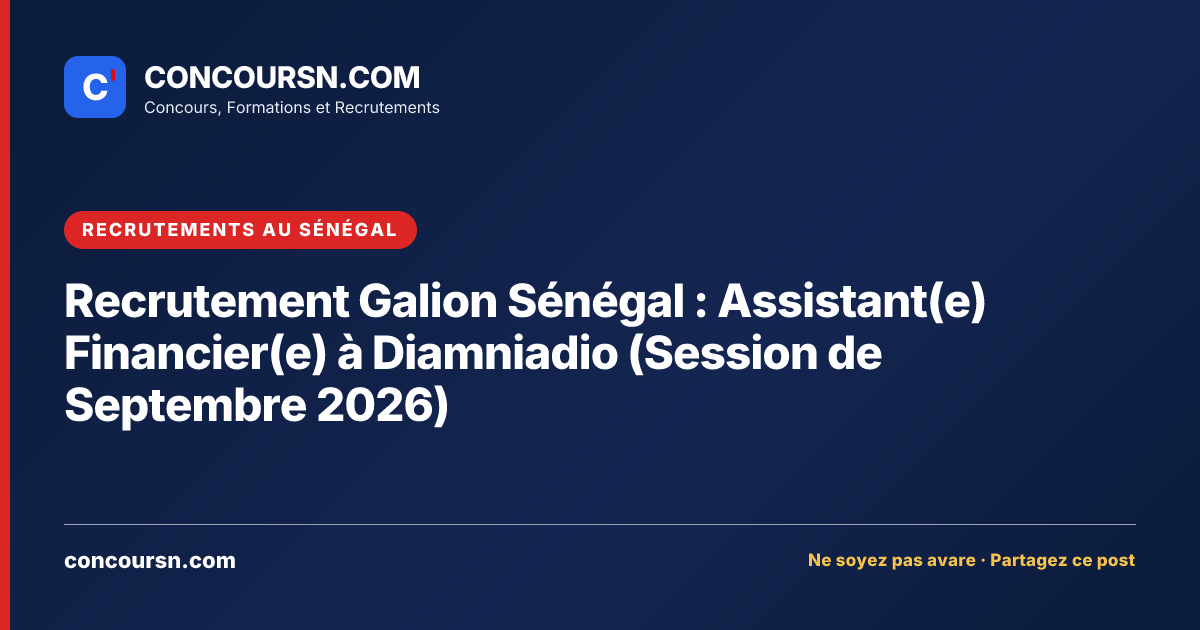 C'

CONCOURSN.COM
Concours, Formations et Recrutements

RECRUTEMENTS AU SÉNÉGAL

Recrutement Galion Sénégal : Assistant(e) Financier(e) à Diamniadio (Session de Septembre 2026)

concoursn.com

Ne soyez pas avare · Partagez ce post